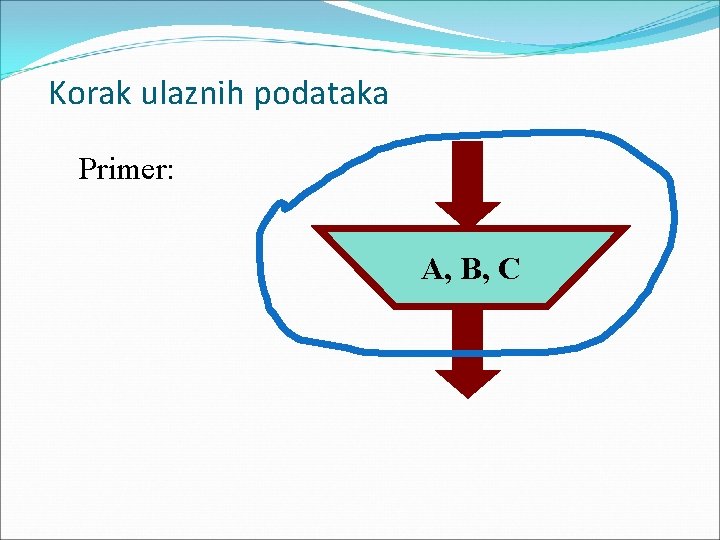 Korak ulaznih podataka

Primer:

A, B, C